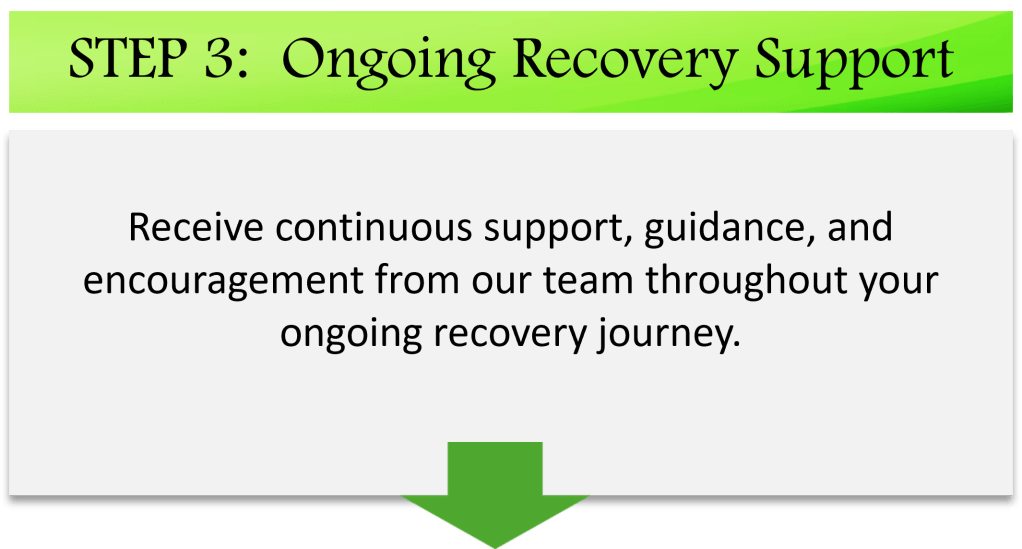 STEP 3: Ongoing Recovery Support

Receive continuous support, guidance, and encouragement from our team throughout your ongoing recovery journey.